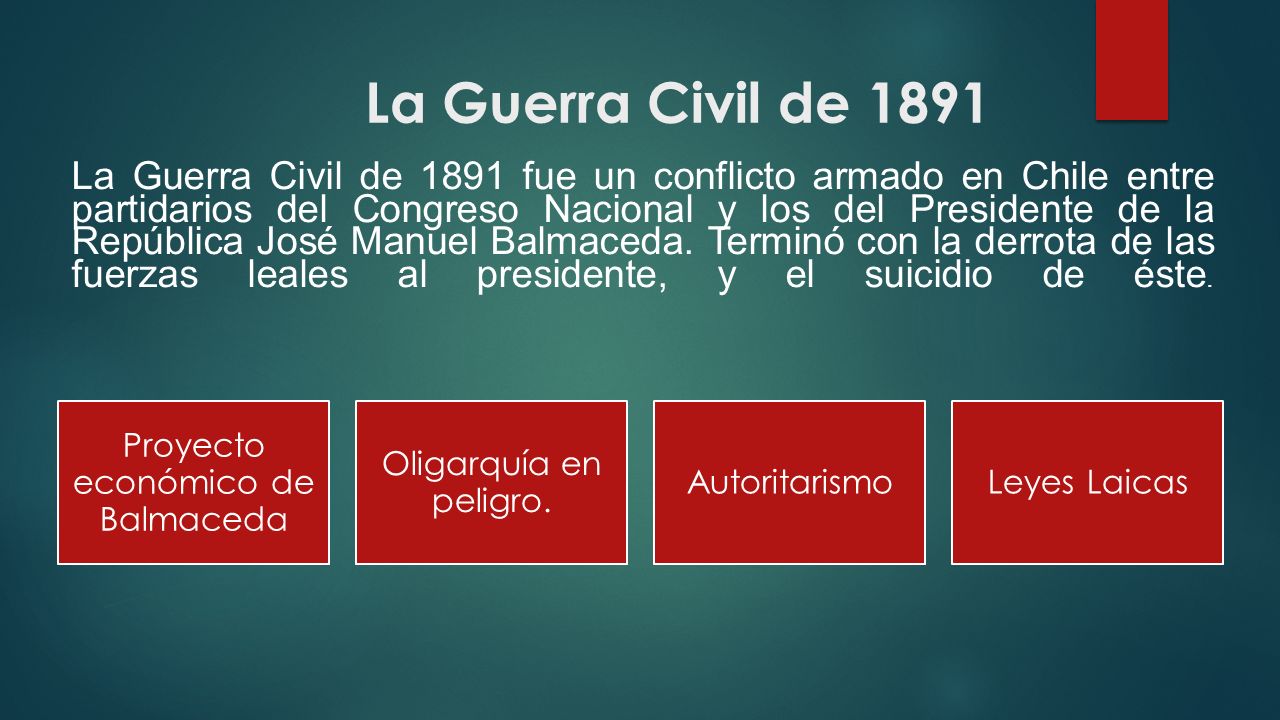 La Guerra Civil de 1891

La Guerra Civil de 1891 fue un conflicto armado en Chile entre partidarios del Congreso Nacional y los del Presidente de la República José Manuel Balmaceda. Terminó con la derrota de las fuerzas leales al presidente, y el suicidio de éste.

Proyecto económico de Balmaceda

Oligarquía en peligro.

Autoritarismo

Leyes Laicas